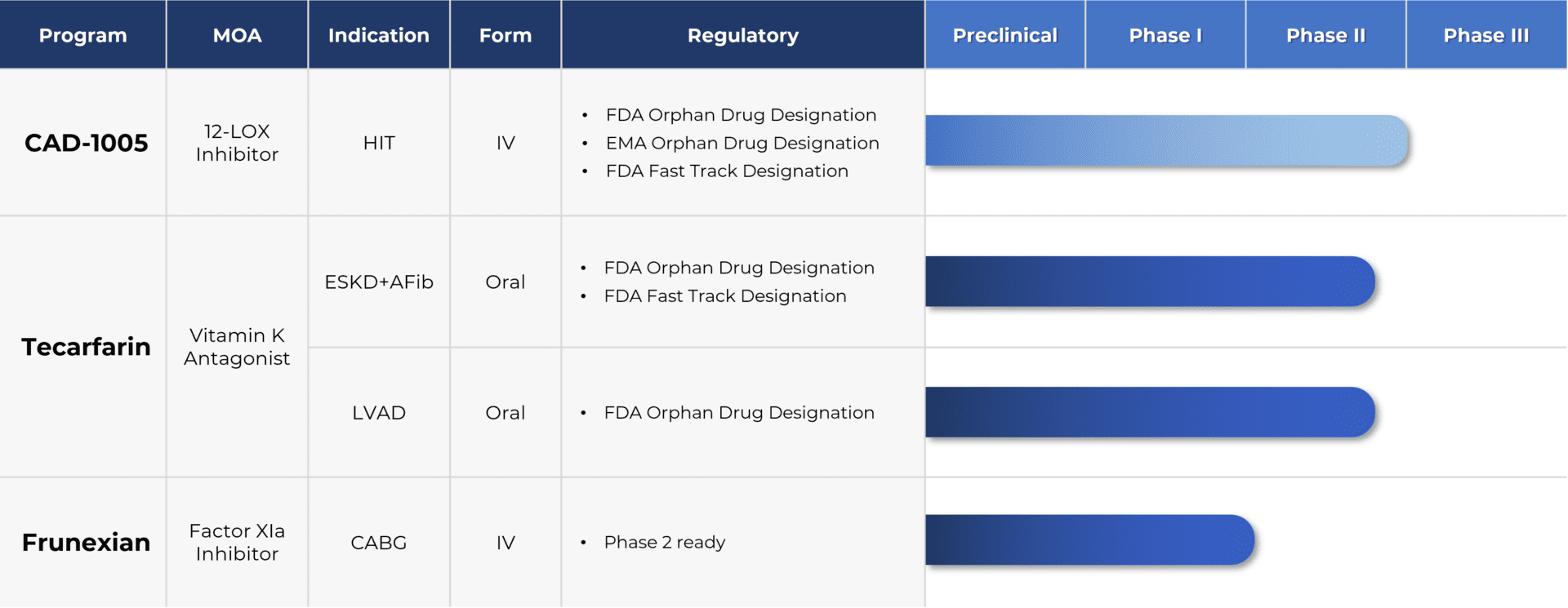 | Program | MOA | Indication | Form | Regulatory | Preclinical | Phase I | Phase II | Phase III |
|---|---|---|---|---|---|---|---|---|
| CAD-1005 | 12-LOX Inhibitor | HIT | IV | • FDA Orphan Drug Designation • EMA Orphan Drug Designation • FDA Fast Track Designation | | | | |
| Tecarfarin | Vitamin K Antagonist | ESKD+AFib | Oral | • FDA Orphan Drug Designation • FDA Fast Track Designation | | | | |
| | | LVAD | Oral | • FDA Orphan Drug Designation | | | | |
| Frunexian | Factor XIa Inhibitor | CABG | IV | • Phase 2 ready | | | | |